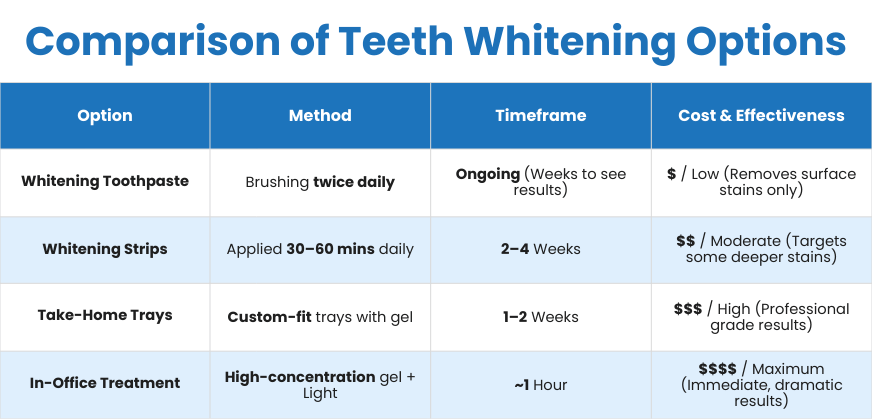 Comparison of Teeth Whitening Options

| Option | Method | Timeframe | Cost & Effectiveness |
|---|---|---|---|
| Whitening Toothpaste | Brushing twice daily | Ongoing (Weeks to see results) | \$ / Low (Removes surface stains only) |
| Whitening Strips | Applied 30–60 mins daily | 2–4 Weeks | \$\$ / Moderate (Targets some deeper stains) |
| Take-Home Trays | Custom-fit trays with gel | 1–2 Weeks | \$\$\$ / High (Professional grade results) |
| In-Office Treatment | High-concentration gel + Light | ~1 Hour | \$\$\$\$ / Maximum (Immediate, dramatic results) |